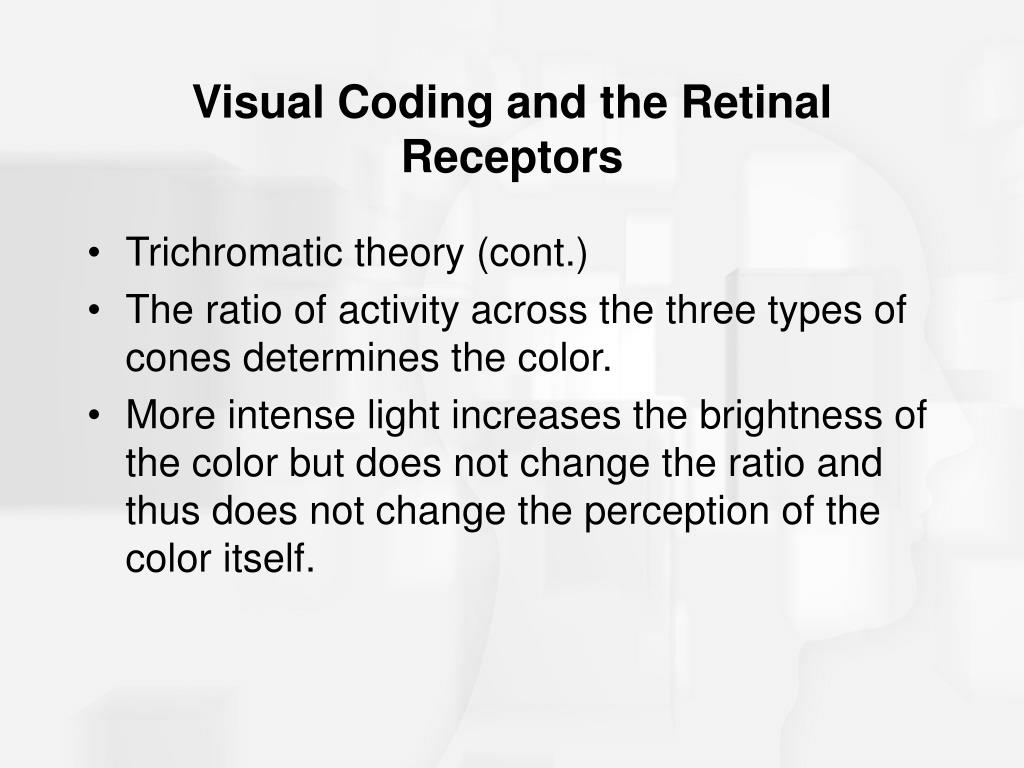 Visual Coding and the Retinal Receptors

• Trichromatic theory (cont.)
• The ratio of activity across the three types of cones determines the color.
• More intense light increases the brightness of the color but does not change the ratio and thus does not change the perception of the color itself.